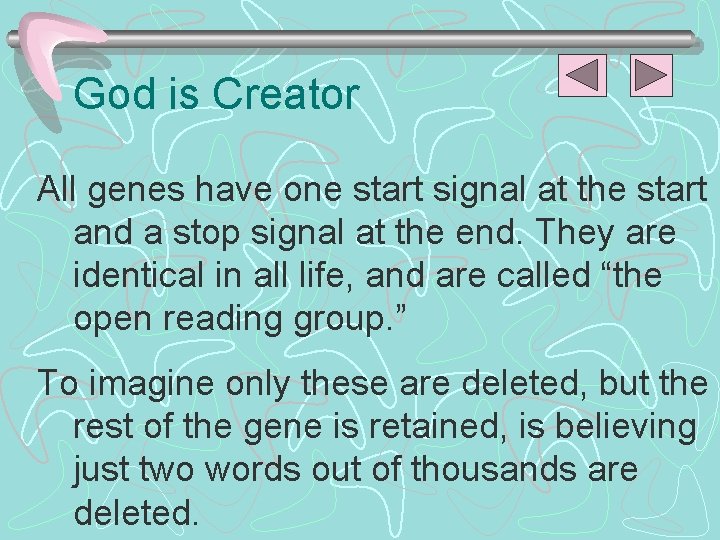 God is Creator

All genes have one start signal at the start and a stop signal at the end. They are identical in all life, and are called “the open reading group.”

To imagine only these are deleted, but the rest of the gene is retained, is believing just two words out of thousands are deleted.